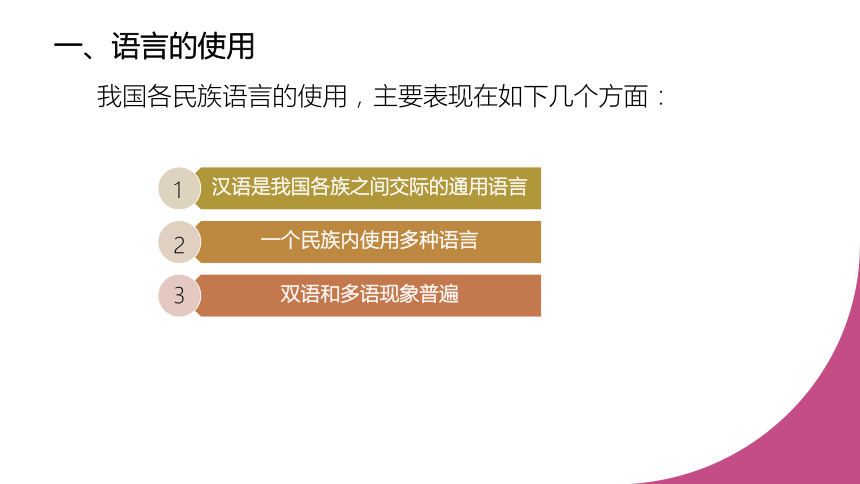 一、语言的使用

我国各民族语言的使用，主要表现在如下几个方面：

1 汉语是我国各族之间交际的通用语言

2 一个民族内使用多种语言

3 双语和多语现象普遍